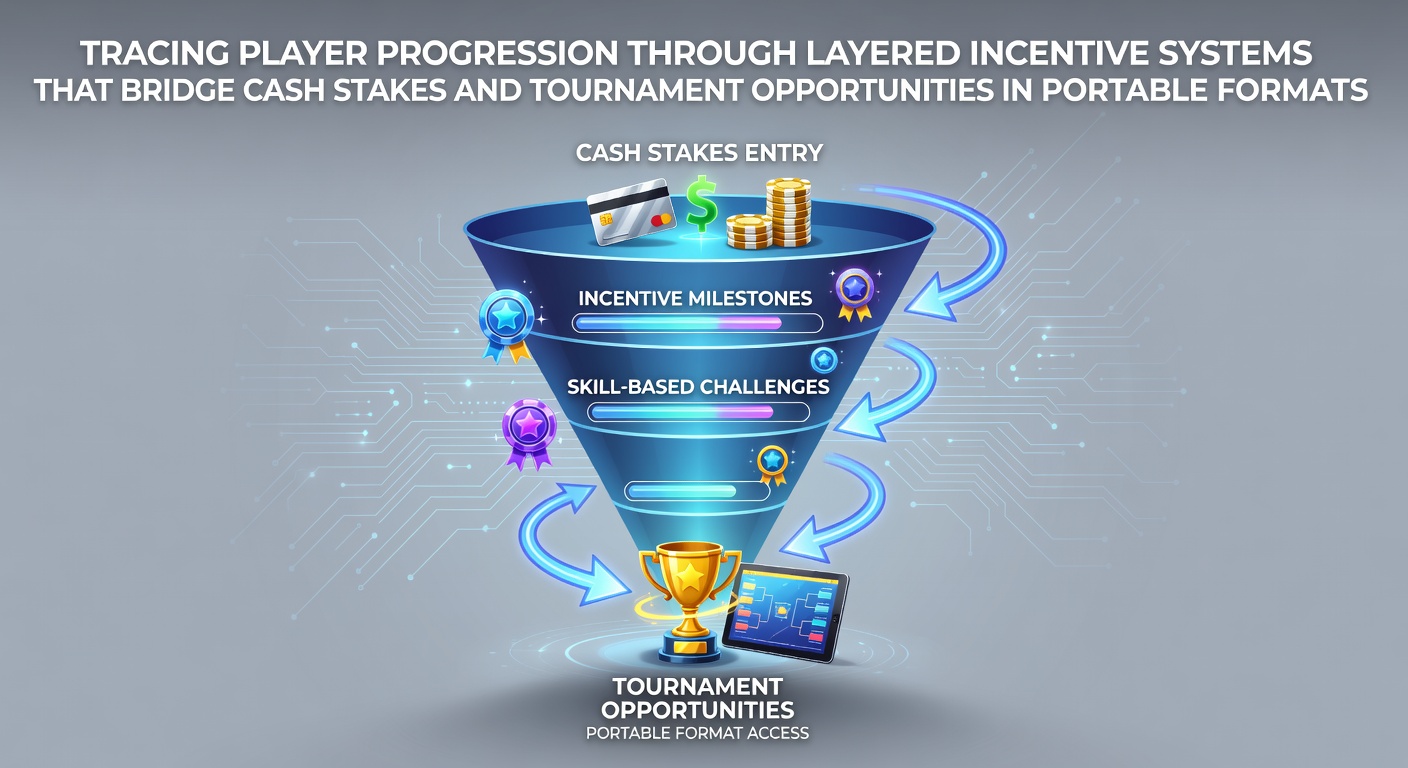 TRACING PLAYER PROGRESSION THROUGH LAYERED INCENTIVE SYSTEMS THAT BRIDGE CASH STAKES AND TOURNAMENT OPPORTUNITIES IN PORTABLE FORMATS

CASH STAKES ENTRY

$

INCENTIVE MILESTONES

SKILL-BASED CHALLENGES

TOURNAMENT OPPORTUNITIES

PORTABLE FORMAT ACCESS